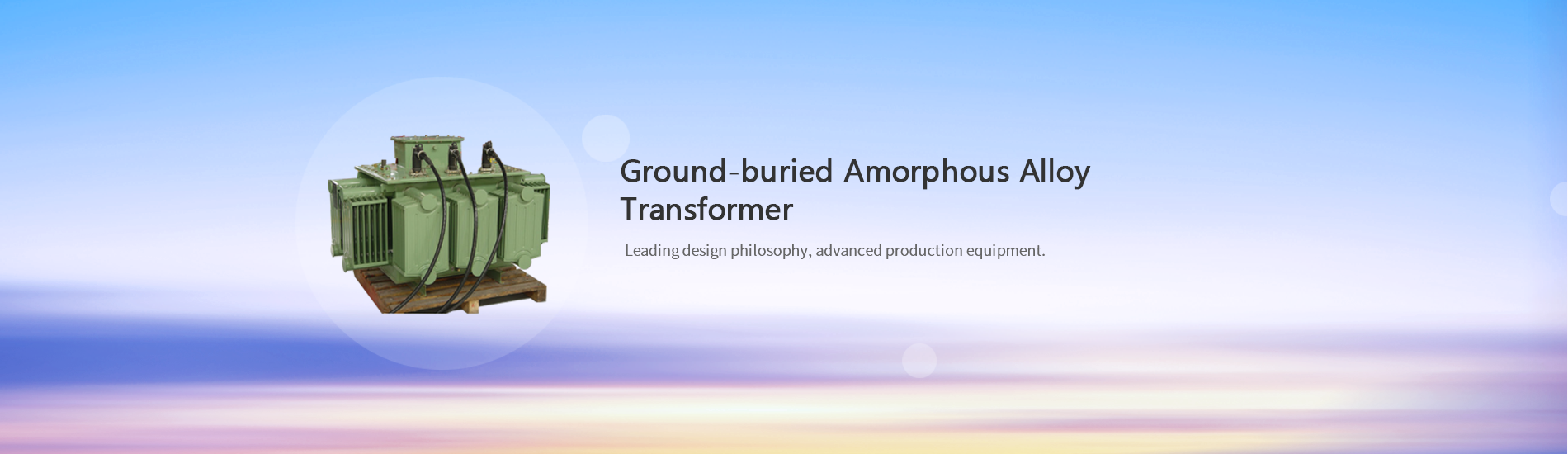 Ground-buried Amorphous Alloy Transformer

Leading design philosophy, advanced production equipment.